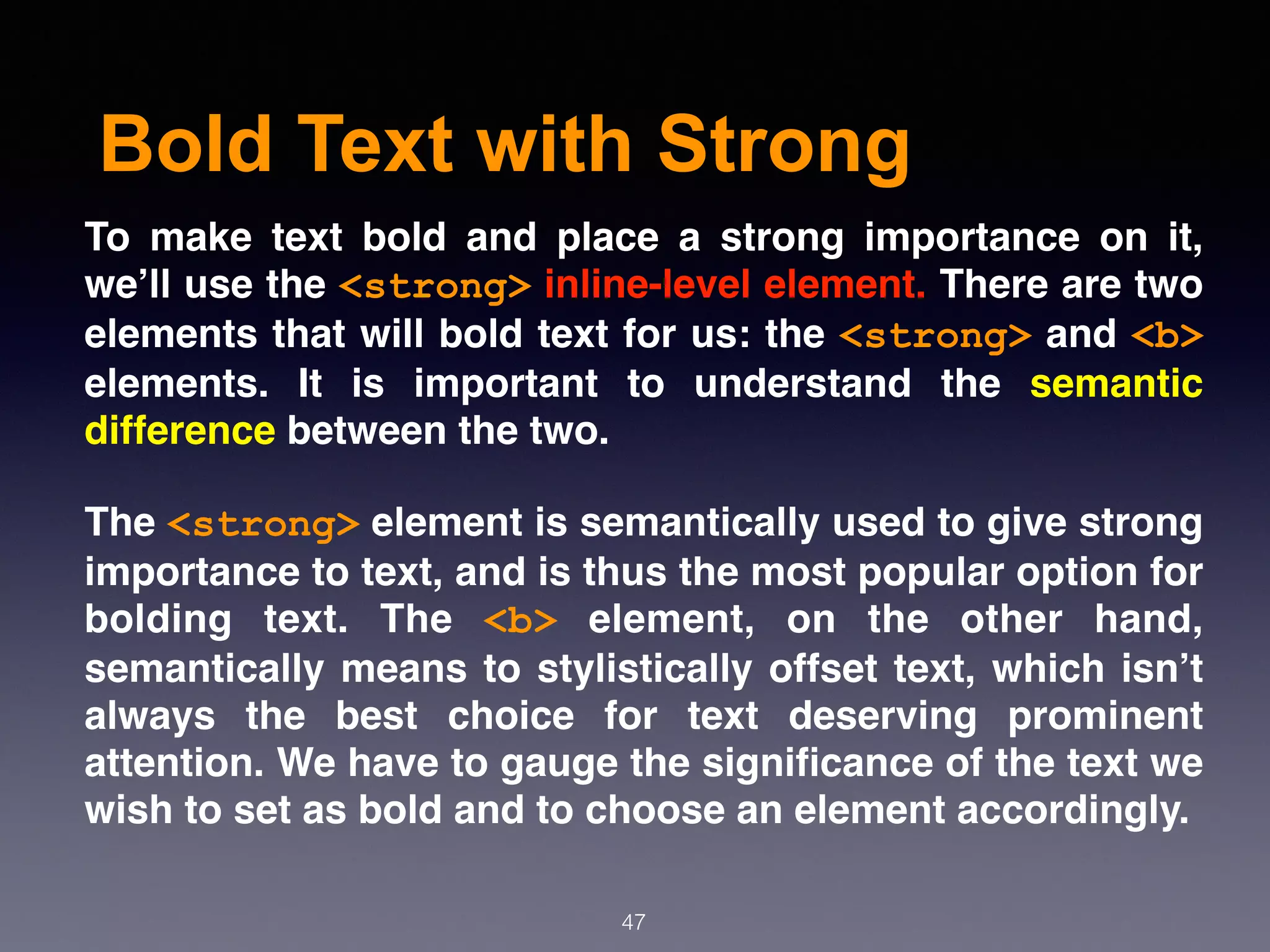 Bold Text with Strong

To make text bold and place a strong importance on it, we’ll use the <strong> inline-level element. There are two elements that will bold text for us: the <strong> and <b> elements. It is important to understand the semantic difference between the two.

The <strong> element is semantically used to give strong importance to text, and is thus the most popular option for bolding text. The <b> element, on the other hand, semantically means to stylistically offset text, which isn’t always the best choice for text deserving prominent attention. We have to gauge the significance of the text we wish to set as bold and to choose an element accordingly.

47